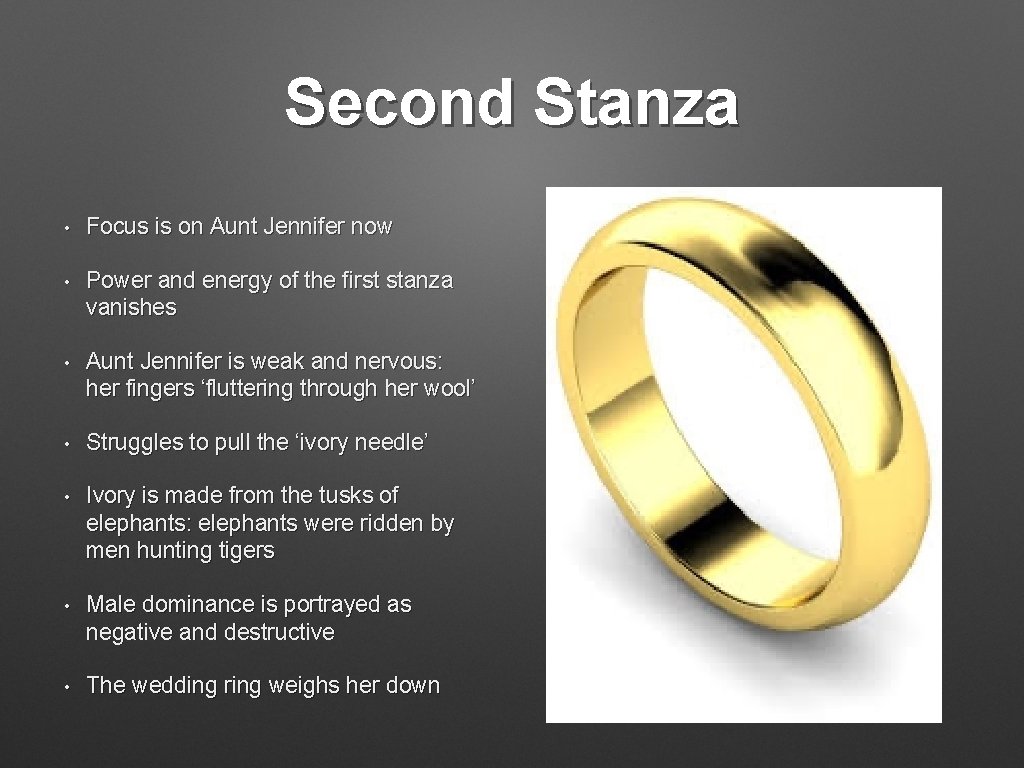 Second Stanza

• Focus is on Aunt Jennifer now

• Power and energy of the first stanza vanishes

• Aunt Jennifer is weak and nervous: her fingers ‘fluttering through her wool’

• Struggles to pull the ‘ivory needle’

• Ivory is made from the tusks of elephants: elephants were ridden by men hunting tigers

• Male dominance is portrayed as negative and destructive

• The wedding ring weighs her down